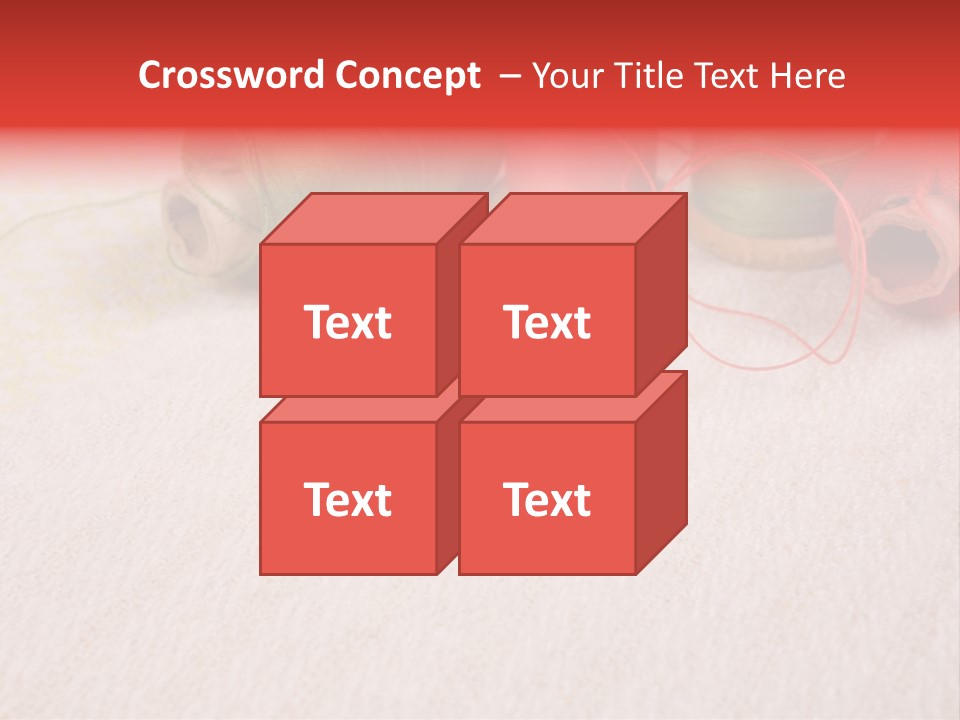 Crossword Concept – Your Title Text Here

Text

Text

Text

Text